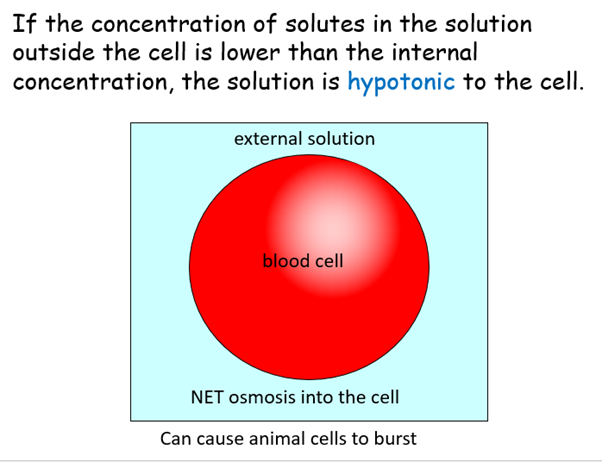 If the concentration of solutes in the solution outside the cell is lower than the internal concentration, the solution is hypotonic to the cell.

external solution

blood cell

NET osmosis into the cell

Can cause animal cells to burst